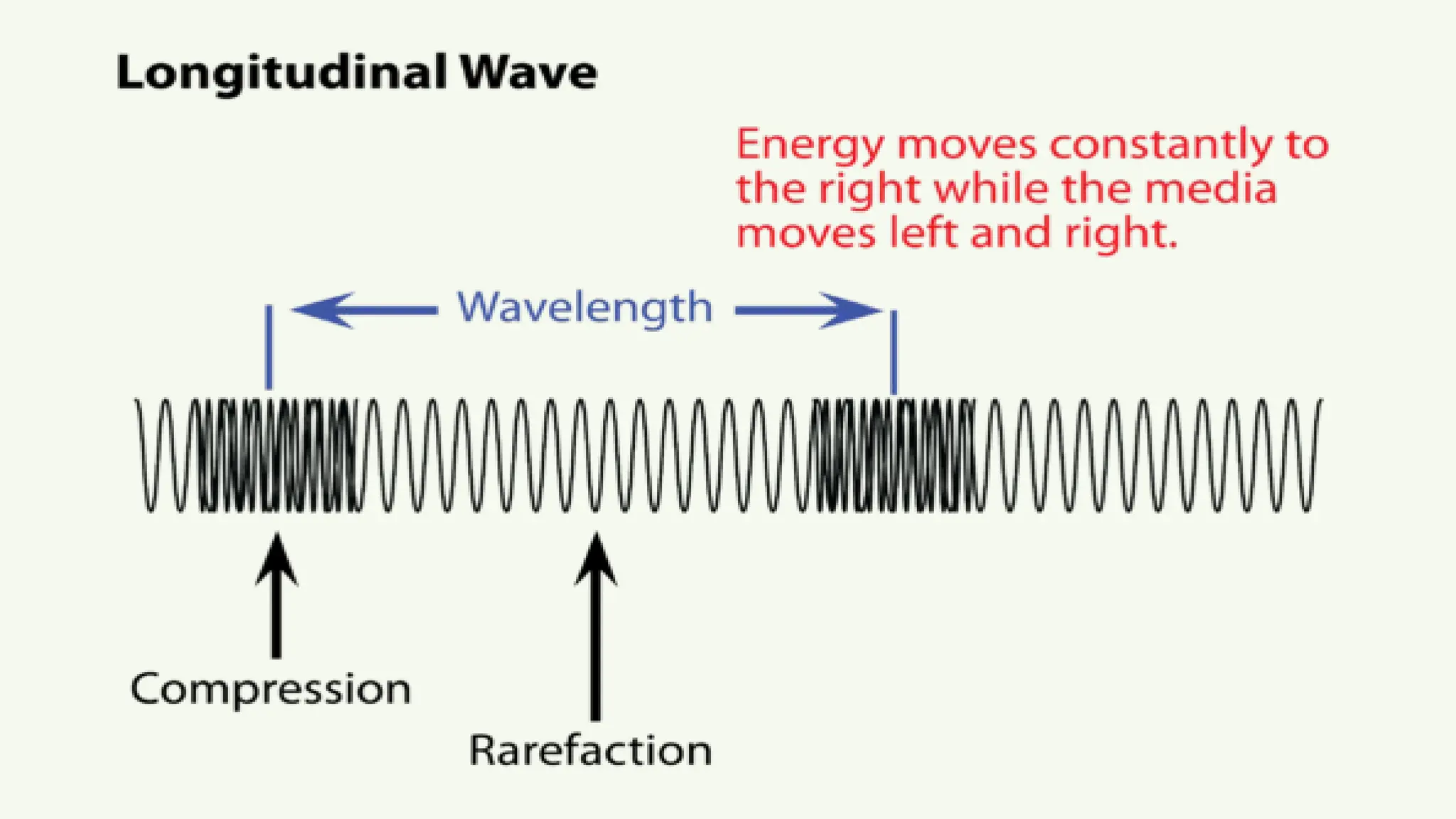 Longitudinal Wave

Energy moves constantly to the right while the media moves left and right.

Wavelength

Compression

Rarefaction